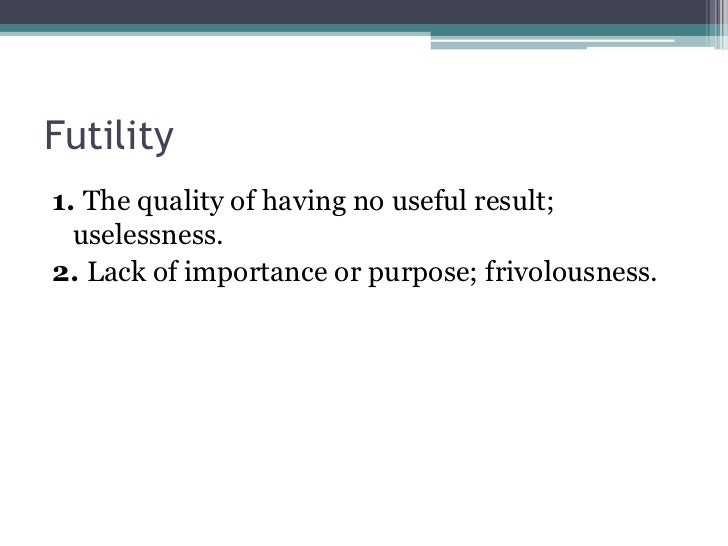 Futility

1. The quality of having no useful result; uselessness.

2. Lack of importance or purpose; frivolousness.